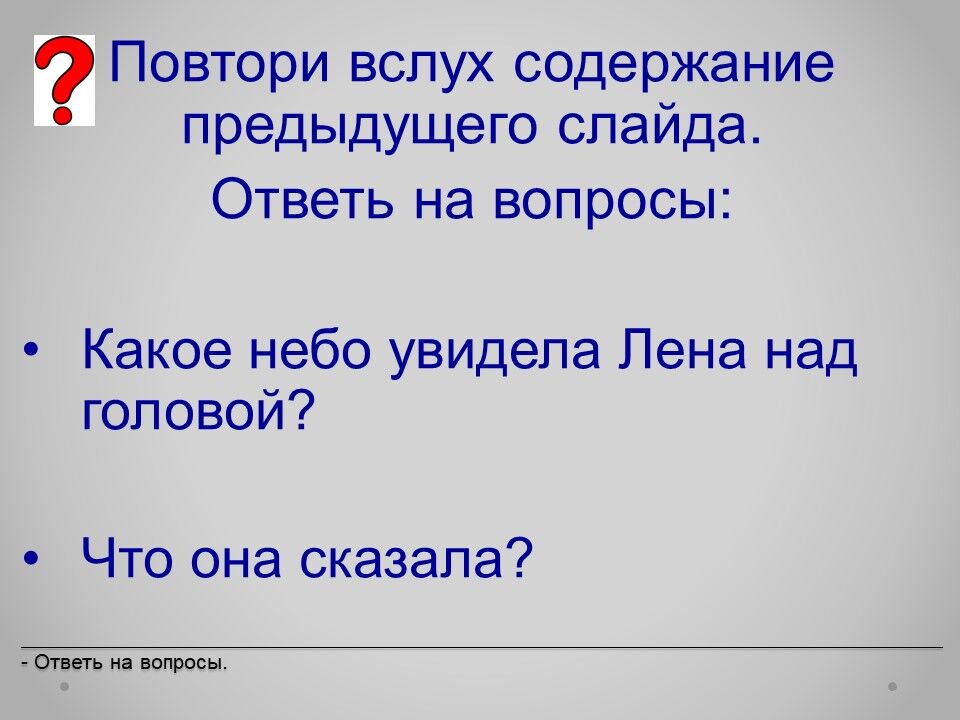 ?
Повтори вслух содержание предыдущего слайда.
Ответь на вопросы:

• Какое небо увидела Лена над головой?

• Что она сказала?

- Ответь на вопросы.